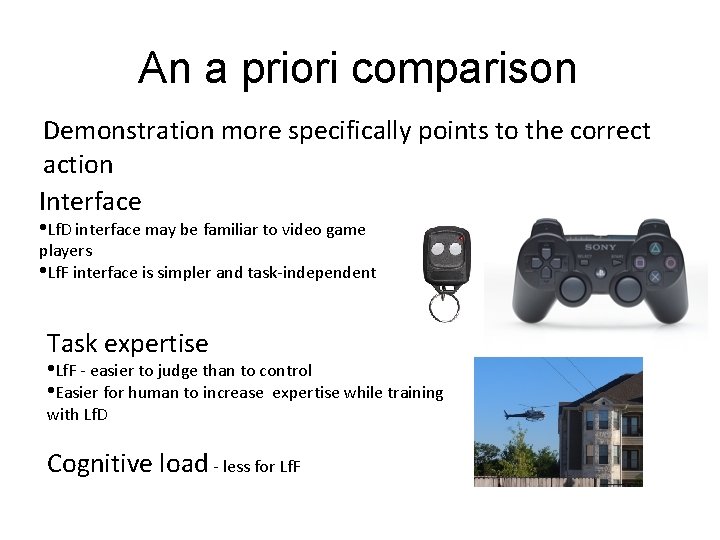 An a priori comparison

Demonstration more specifically points to the correct action

Interface
•LfD interface may be familiar to video game players
•LfF interface is simpler and task-independent

SONY

Task expertise
•LfF - easier to judge than to control
•Easier for human to increase expertise while training with LfD

Cognitive load - less for LfF